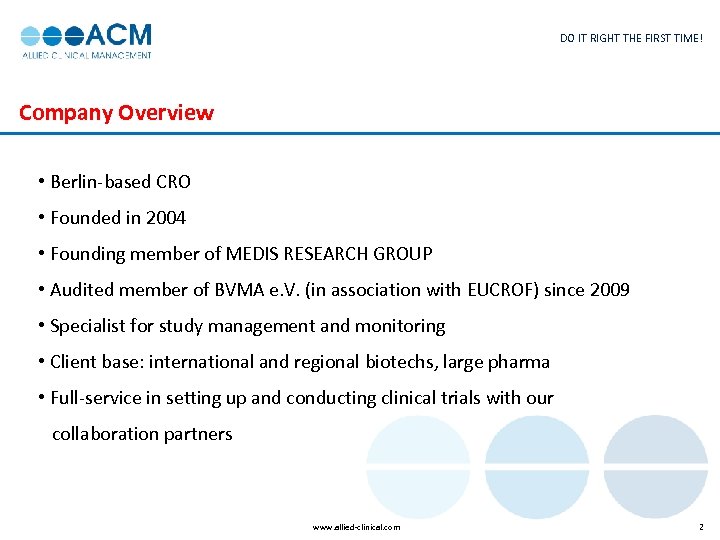 ACM
ALLIED CLINICAL MANAGEMENT

DO IT RIGHT THE FIRST TIME!

Company Overview

• Berlin-based CRO
• Founded in 2004
• Founding member of MEDIS RESEARCH GROUP
• Audited member of BVMA e.V. (in association with EUCROF) since 2009
• Specialist for study management and monitoring
• Client base: international and regional biotechs, large pharma
• Full-service in setting up and conducting clinical trials with our collaboration partners

www.allied-clinical.com

2